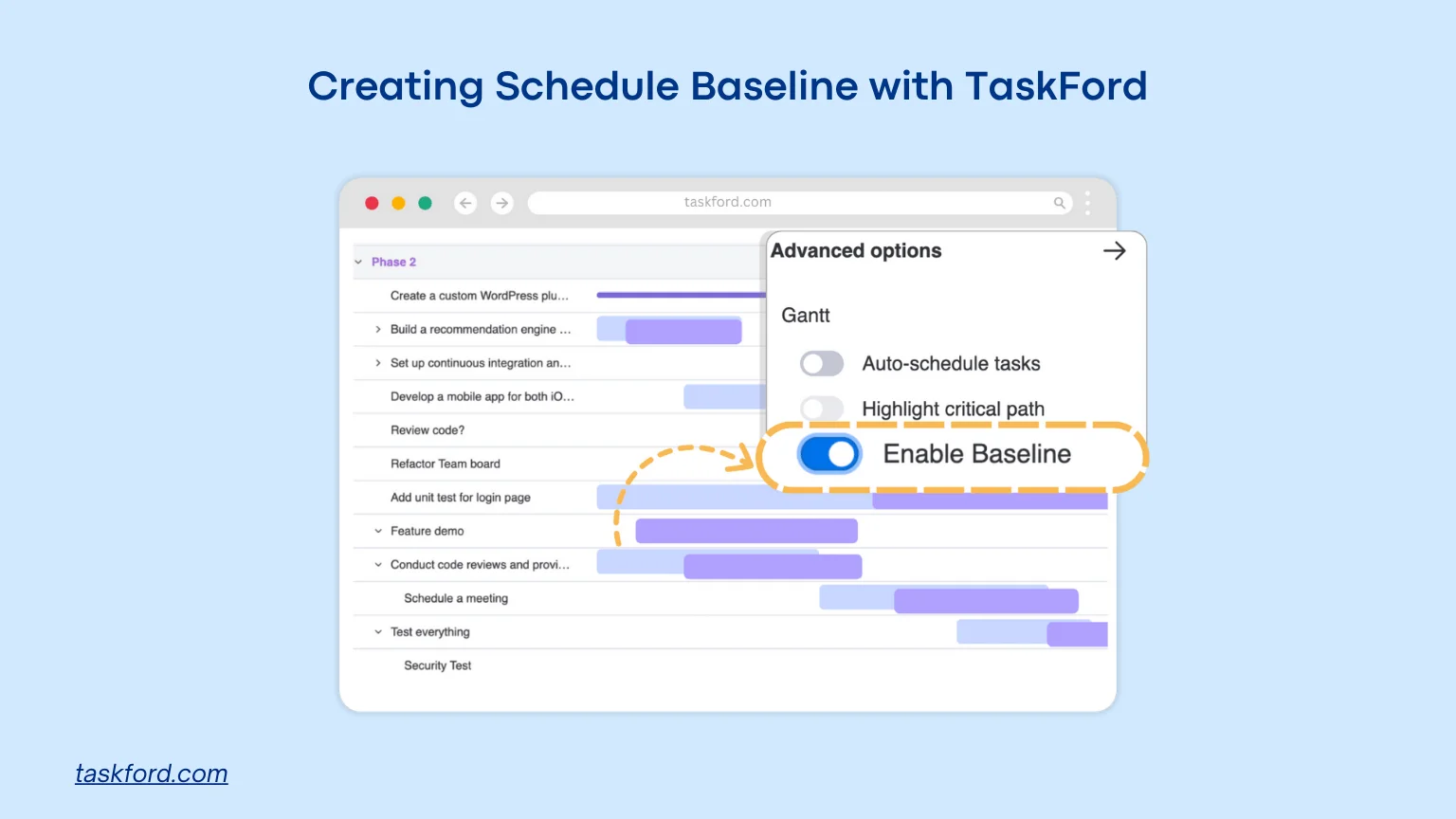 Creating Schedule Baseline with TaskFord

taskford.com

Phase 2

Create a custom WordPress plu...

Build a recommendation engine ...

Set up continuous integration an...

Develop a mobile app for both iO...

Review code?

Refactor Team board

Add unit test for login page

Feature demo

Conduct code reviews and provi...

Schedule a meeting

Test everything

Security Test

Advanced options

Gantt

Auto-schedule tasks

Highlight critical path

Enable Baseline

taskford.com